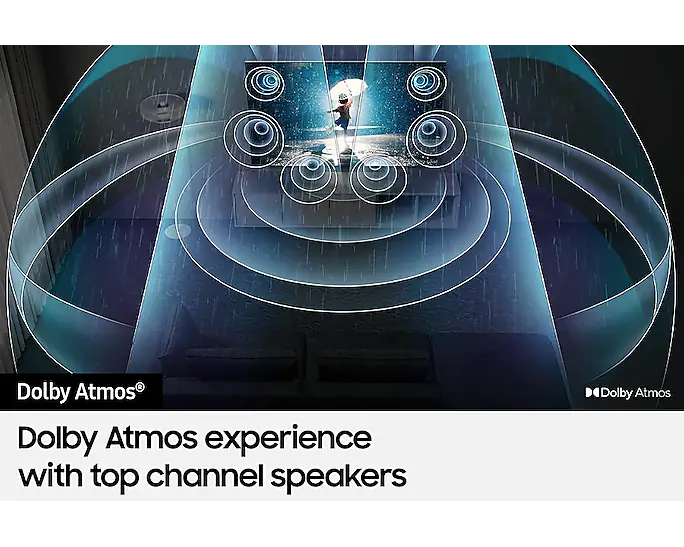 Dolby Atmos®

Dolby Atmos

Dolby Atmos experience with top channel speakers